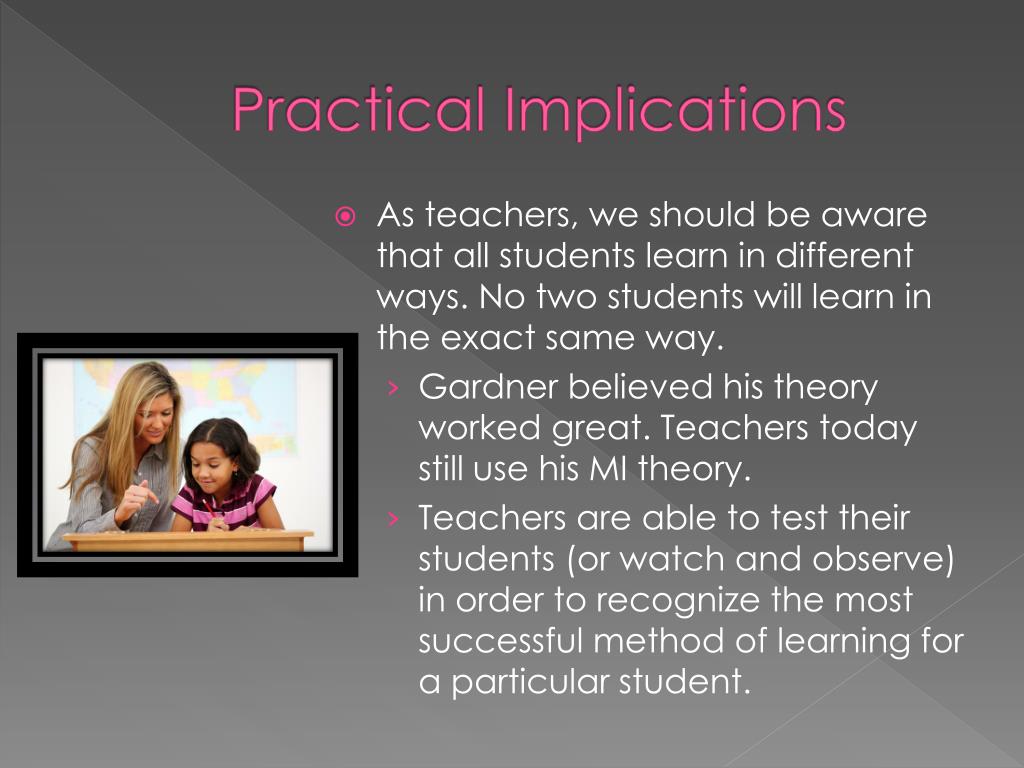 Practical Implications

As teachers, we should be aware that all students learn in different ways. No two students will learn in the exact same way.

› Gardner believed his theory worked great. Teachers today still use his MI theory.

› Teachers are able to test their students (or watch and observe) in order to recognize the most successful method of learning for a particular student.